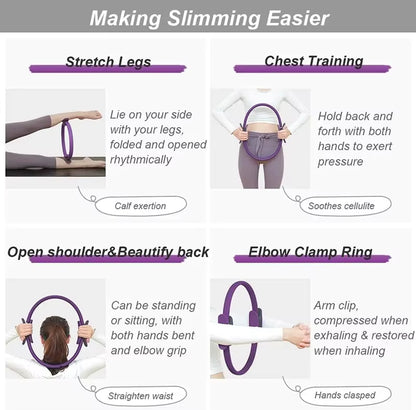 Making Slimming Easier

Stretch Legs

Lie on your side with your legs, folded and opened rhythmically

Calf exertion

Chest Training

Hold back and forth with both hands to exert pressure

Soothes cellulite

Open shoulder&Beautify back

Can be standing or sitting, with both hands bent and elbow grip

Straighten waist

Elbow Clamp Ring

Arm clip, compressed when exhaling & restored when inhaling

Hands clasped